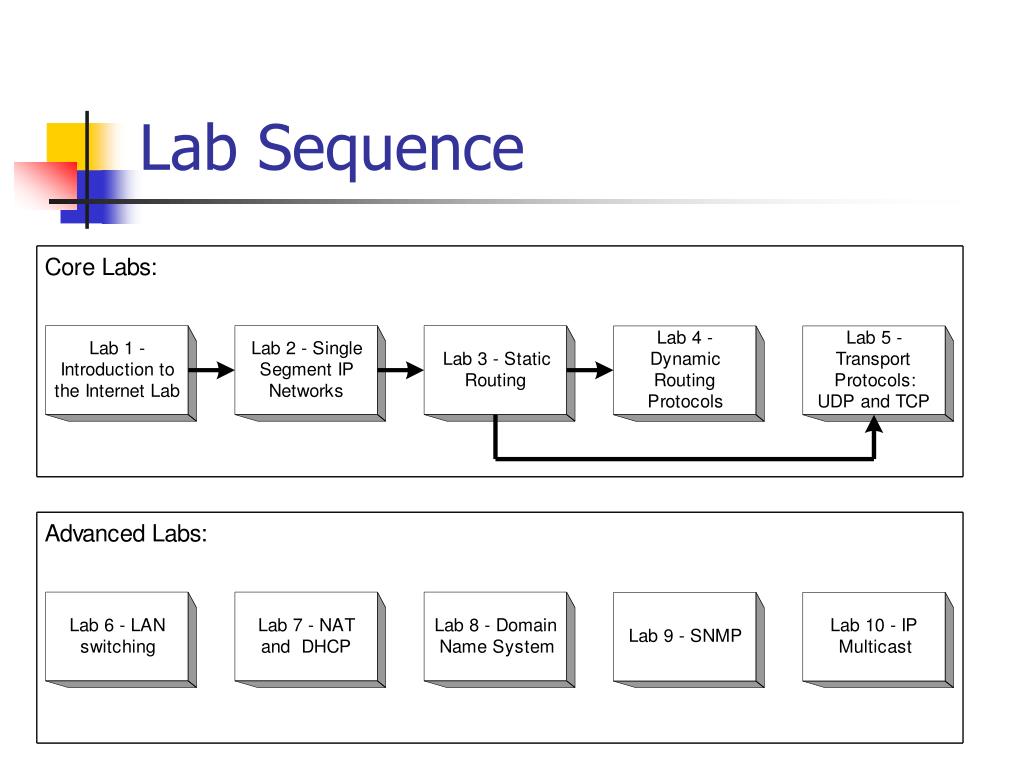 Lab Sequence

Core Labs:

Lab 1 - Introduction to the Internet Lab

Lab 2 - Single Segment IP Networks

Lab 3 - Static Routing

Lab 4 - Dynamic Routing Protocols

Lab 5 - Transport Protocols: UDP and TCP

Advanced Labs:

Lab 6 - LAN switching

Lab 7 - NAT and DHCP

Lab 8 - Domain Name System

Lab 9 - SNMP

Lab 10 - IP Multicast